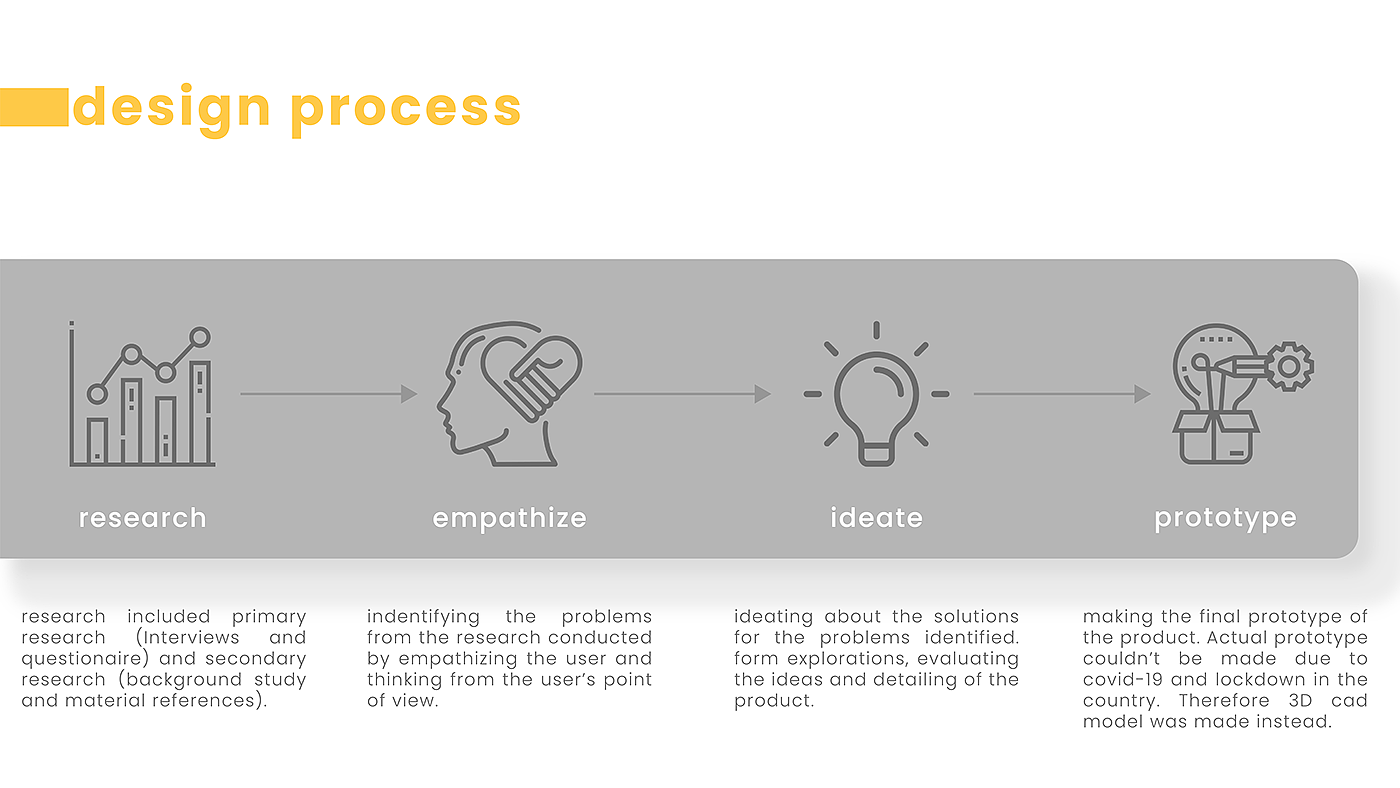 design process

research

empathize

ideate

prototype

research included primary research (Interviews and questionaire) and secondary research (background study and material references).

indentifying the problems from the research conducted by empathizing the user and thinking from the user's point of view.

ideating about the solutions for the problems identified. form explorations, evaluating the ideas and detailing of the product.

making the final prototype of the product. Actual prototype couldn't be made due to covid-19 and lockdown in the country. Therefore 3D cad model was made instead.